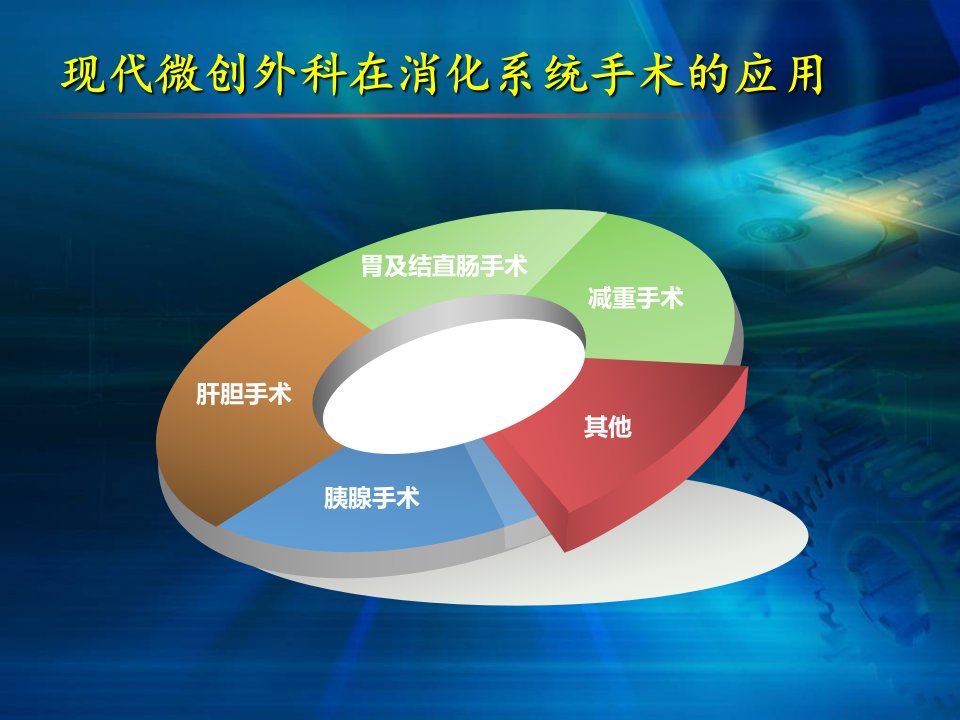 现代微创外科在消化系统手术的应用

胃及结直肠手术

减重手术

肝胆手术

其他

胰腺手术